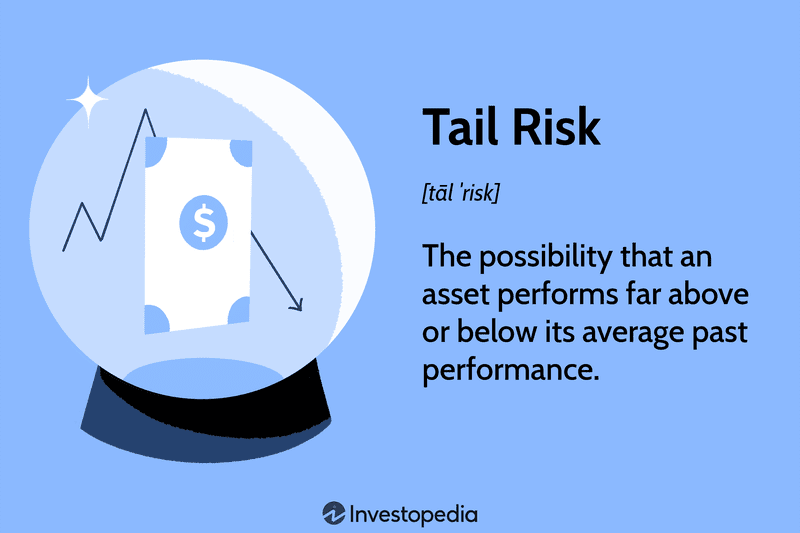 $

Tail Risk

[tāl ˈrisk]

The possibility that an asset performs far above or below its average past performance.

Investopedia